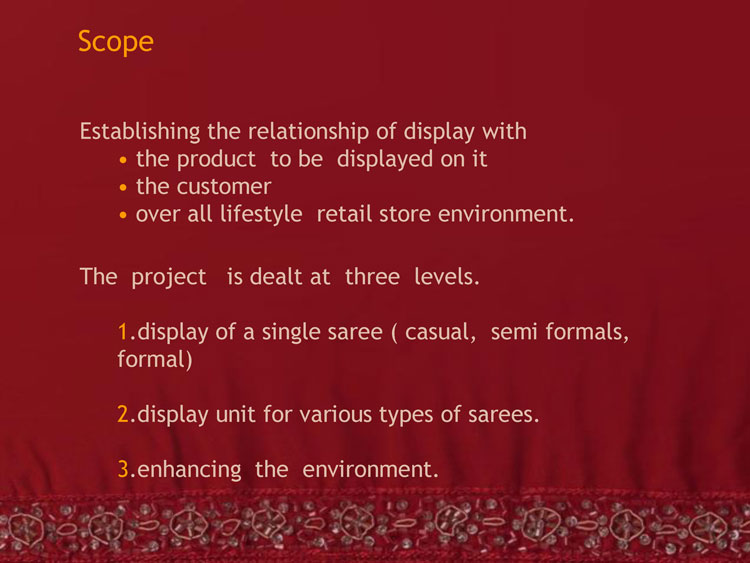 Scope

Establishing the relationship of display with
• the product to be displayed on it
• the customer
• over all lifestyle retail store environment.

The project is dealt at three levels.

1.display of a single saree ( casual, semi formals, formal)

2.display unit for various types of sarees.

3.enhancing the environment.